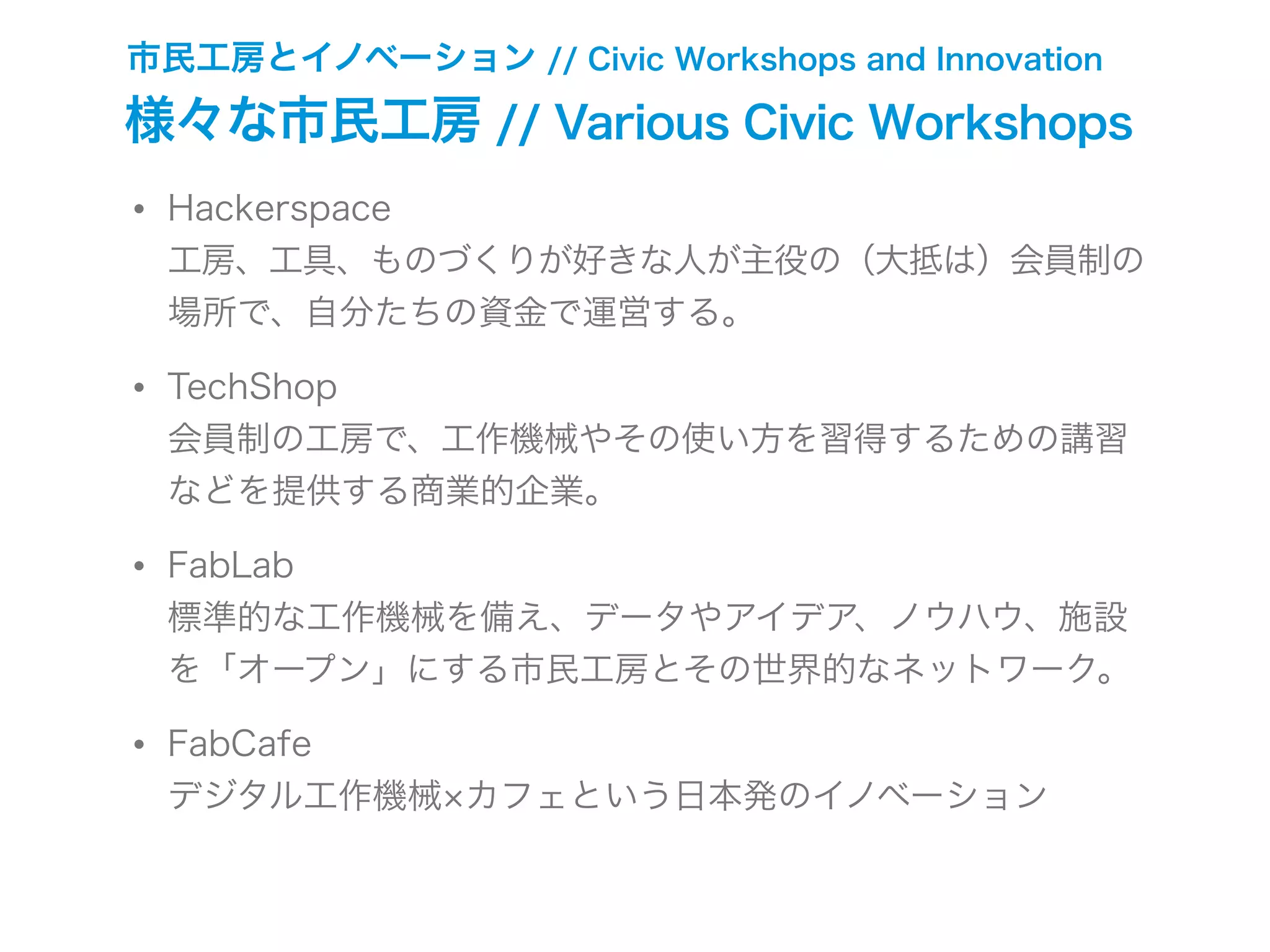 市民工房とイノベーション // Civic Workshops and Innovation

様々な市民工房 // Various Civic Workshops

• Hackerspace
工房、工具、ものづくりが好きな人が主役の（大抵は）会員制の場所で、自分たちの資金で運営する。

• TechShop
会員制の工房で、工作機械やその使い方を習得するための講習などを提供する商業的企業。

• FabLab
標準的な工作機械を備え、データやアイデア、ノウハウ、施設を「オープン」にする市民工房とその世界的なネットワーク。

• FabCafe
デジタル工作機械×カフェという日本発のイノベーション